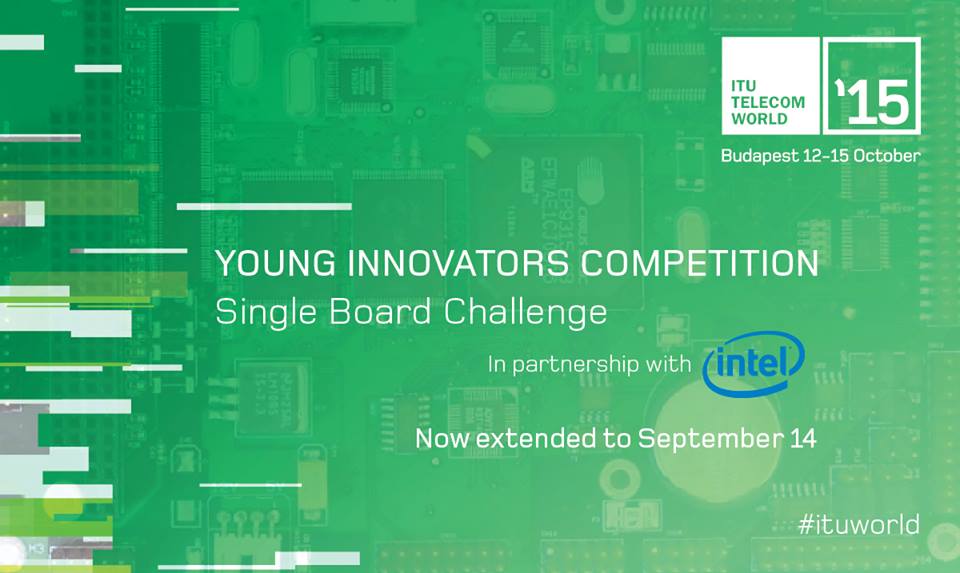 ITU TELECOM WORLD '15

Budapest 12-15 October

YOUNG INNOVATORS COMPETITION

Single Board Challenge

In partnership with intel

Now extended to September 14

#ituworld